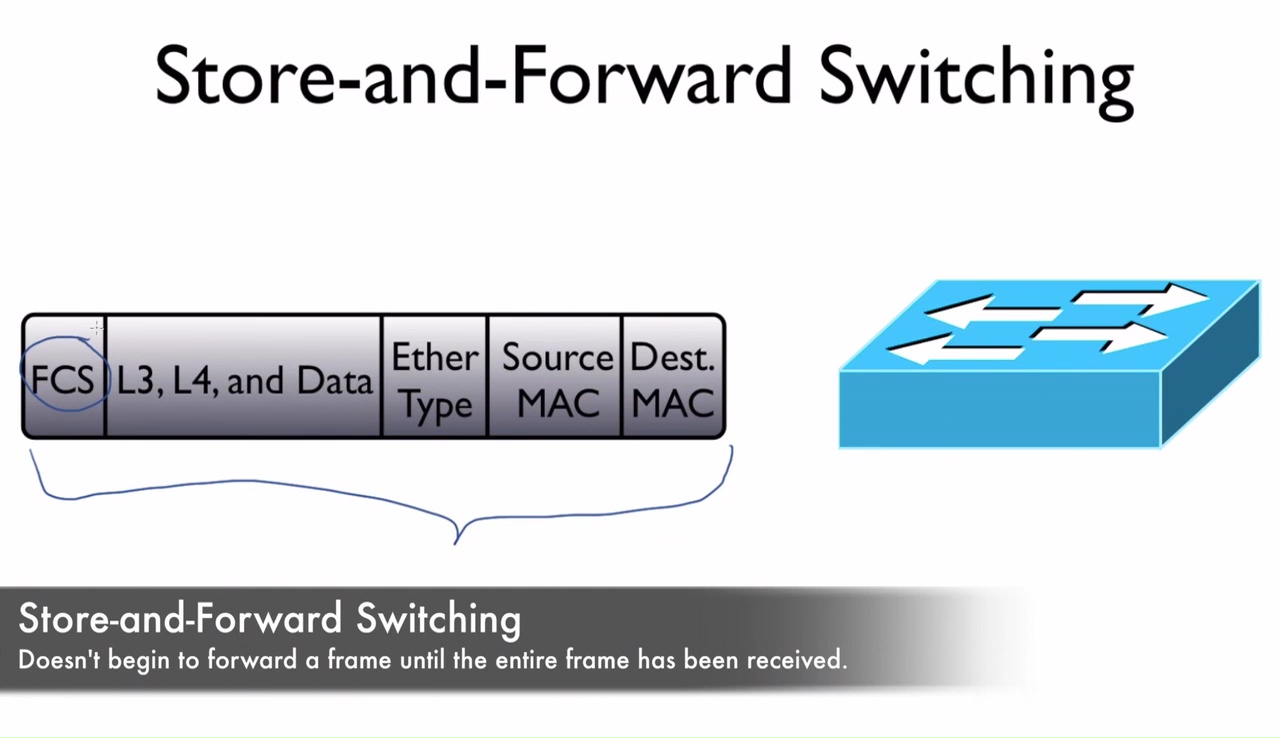 Store-and-Forward Switching

| FCS | L3, L4, and Data | Ether Type | Source MAC | Dest. MAC |
|---|---|---|---|---|

Store-and-Forward Switching
Doesn't begin to forward a frame until the entire frame has been received.